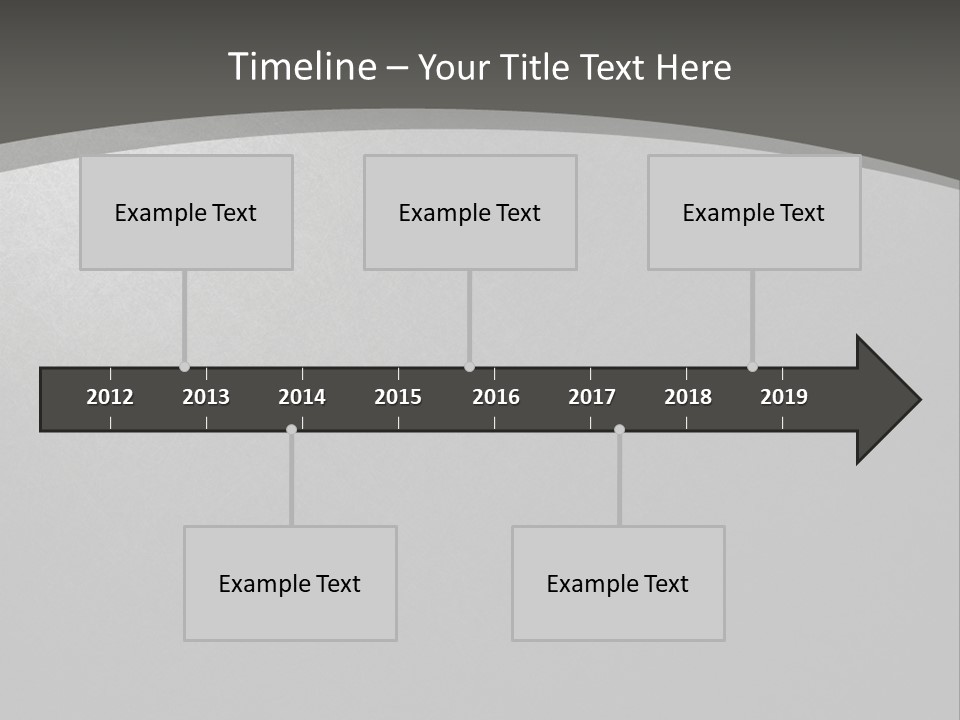 Timeline – Your Title Text Here

Example Text

Example Text

Example Text

2012 2013 2014 2015 2016 2017 2018 2019

Example Text

Example Text